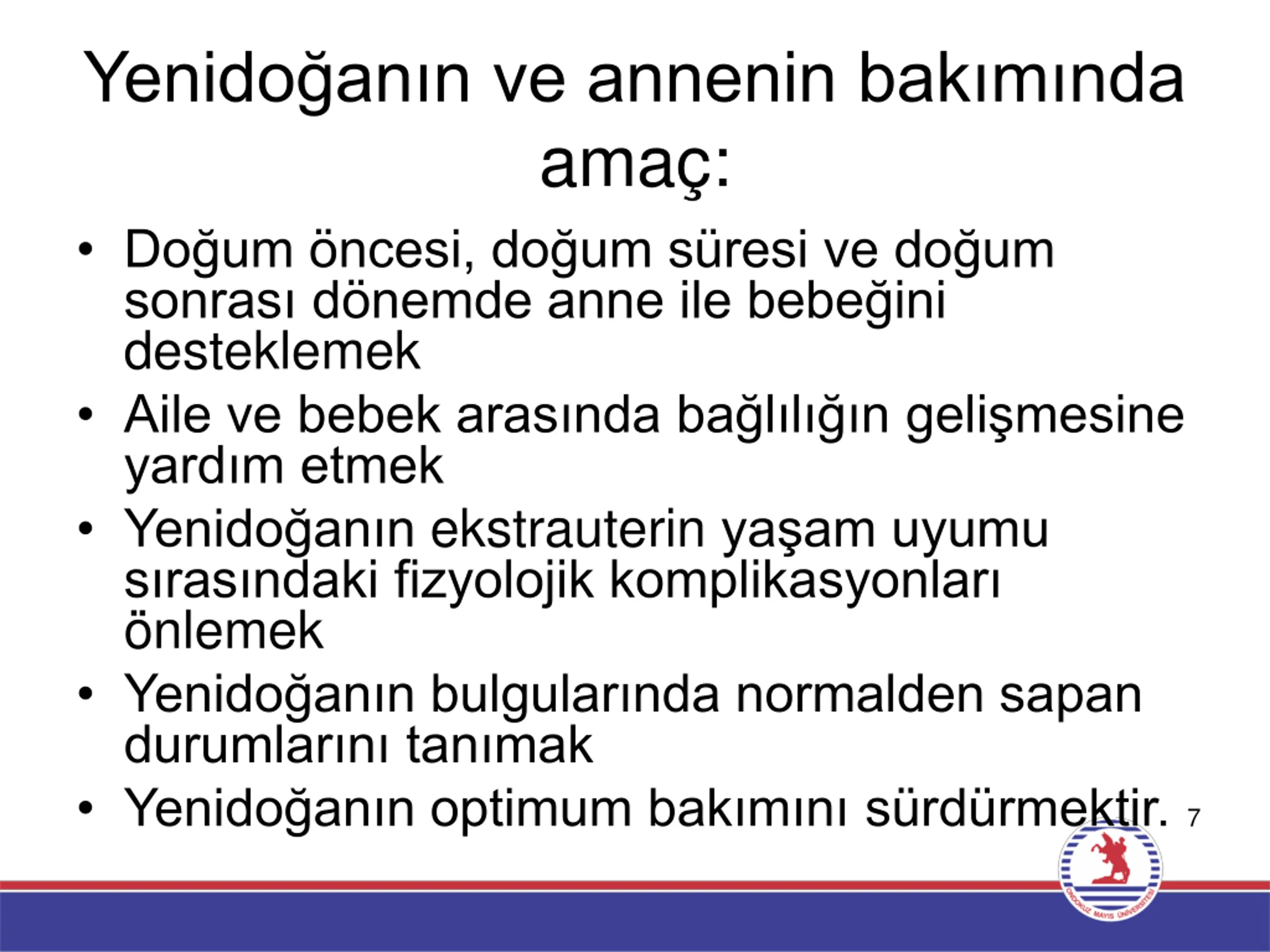 Yenidoğanın ve annenin bakımında amaç:

• Doğum öncesi, doğum süresi ve doğum sonrası dönemde anne ile bebeğini desteklemek
• Aile ve bebek arasında bağlılığın gelişmesine yardım etmek
• Yenidoğanın ekstrauterin yaşam uyumu sırasındaki fizyolojik komplikasyonları önlemek
• Yenidoğanın bulgularında normalden sapan durumlarını tanımak
• Yenidoğanın optimum bakımını sürdürmektir.

7

ONDOKUZ MAYIS ÜNİVERSİTESİ